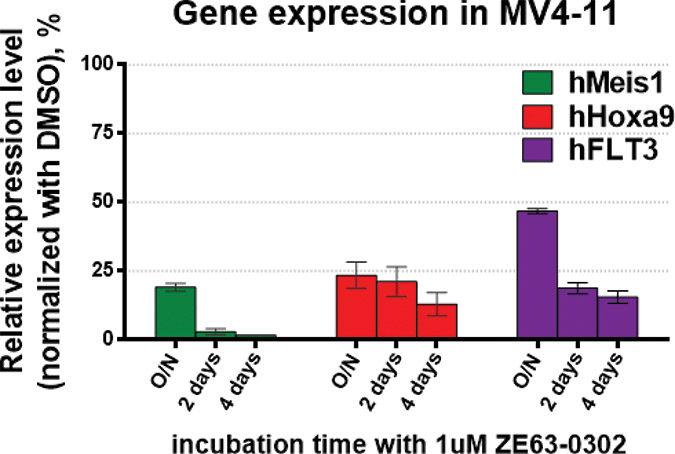 Gene expression in MV4-11

Relative expression level (normalized with DMSO), %

100
75
50
25
0

hMeis1
hHoxa9
hFLT3

O/N
2 days
4 days
O/N
2 days
4 days
O/N
2 days
4 days

incubation time with 1uM ZE63-0302